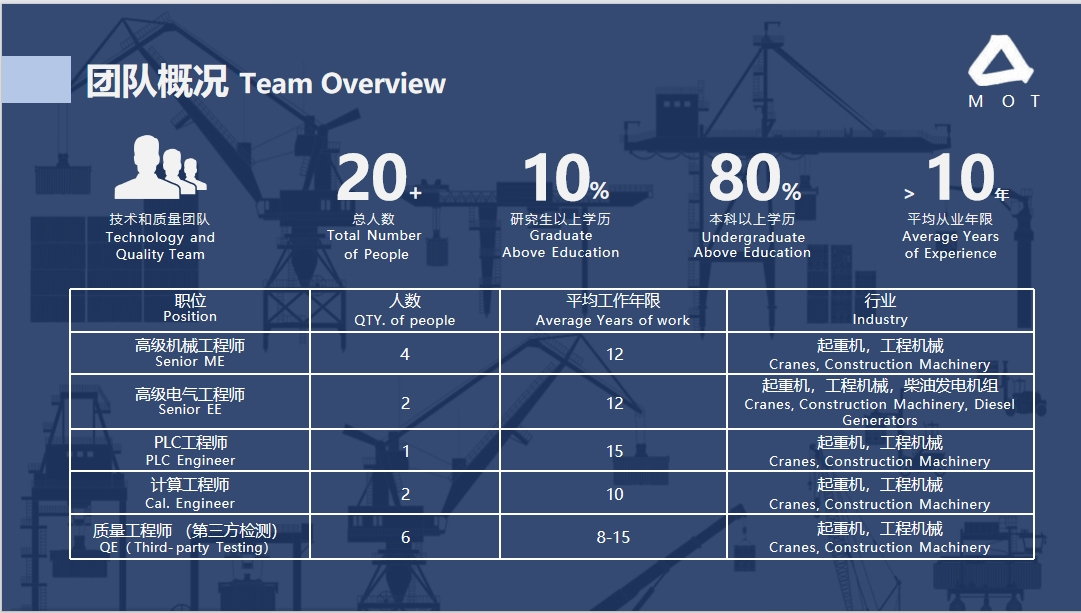 团队概况 Team Overview

MOT

技术和质量团队
Technology and Quality Team

20+
总人数
Total Number of People

10%
研究生以上学历
Graduate Above Education

80%
本科以上学历
Undergraduate Above Education

> 10年
平均从业年限
Average Years of Experience

| 职位 Position | 人数 QTY. of people | 平均工作年限 Average Years of work | 行业 Industry |
|---|---|---|---|
| 高级机械工程师 Senior ME | 4 | 12 | 起重机，工程机械 Cranes, Construction Machinery |
| 高级电气工程师 Senior EE | 2 | 12 | 起重机，工程机械，柴油发电机组 Cranes, Construction Machinery, Diesel Generators |
| PLC工程师 PLC Engineer | 1 | 15 | 起重机，工程机械 Cranes, Construction Machinery |
| 计算工程师 Cal. Engineer | 2 | 10 | 起重机，工程机械 Cranes, Construction Machinery |
| 质量工程师 （第三方检测） QE（Third-party Testing） | 6 | 8-15 | 起重机，工程机械 Cranes, Construction Machinery |